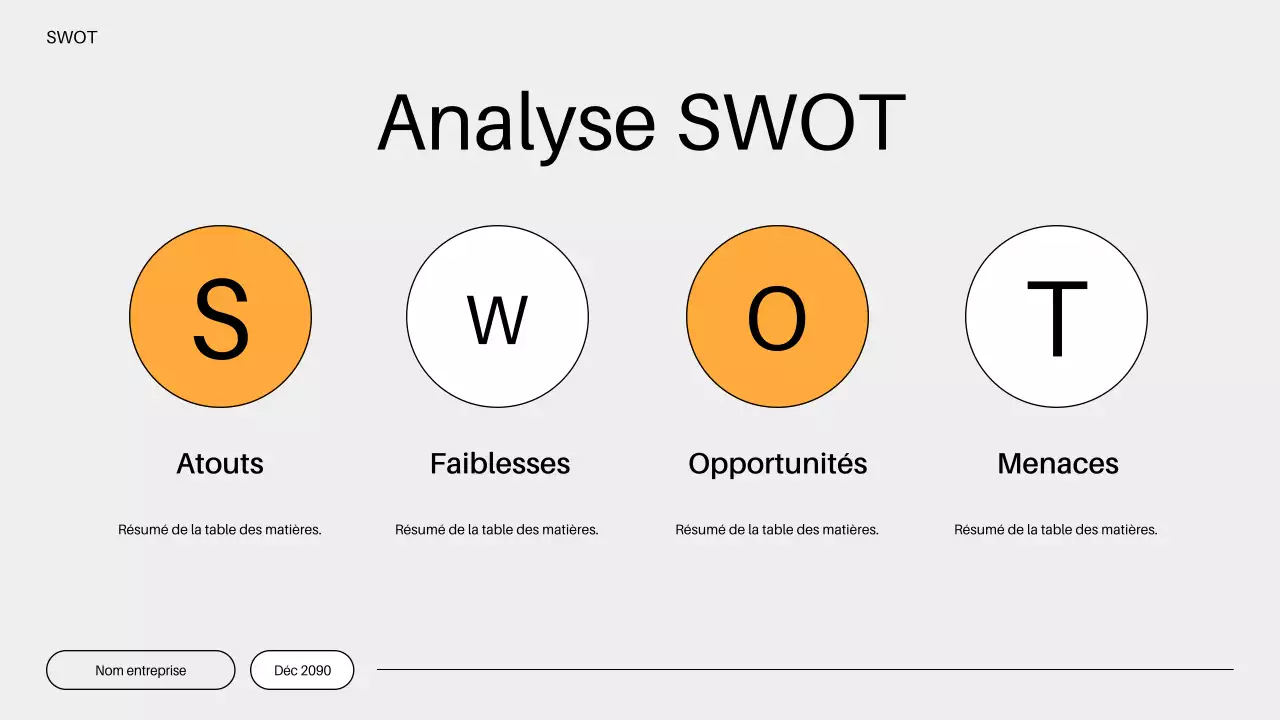 SWOT

Analyse SWOT

S

Atouts

Résumé de la table des matières.

W

Faiblesses

Résumé de la table des matières.

O

Opportunités

Résumé de la table des matières.

T

Menaces

Résumé de la table des matières.

Nom entreprise

Déc 2090